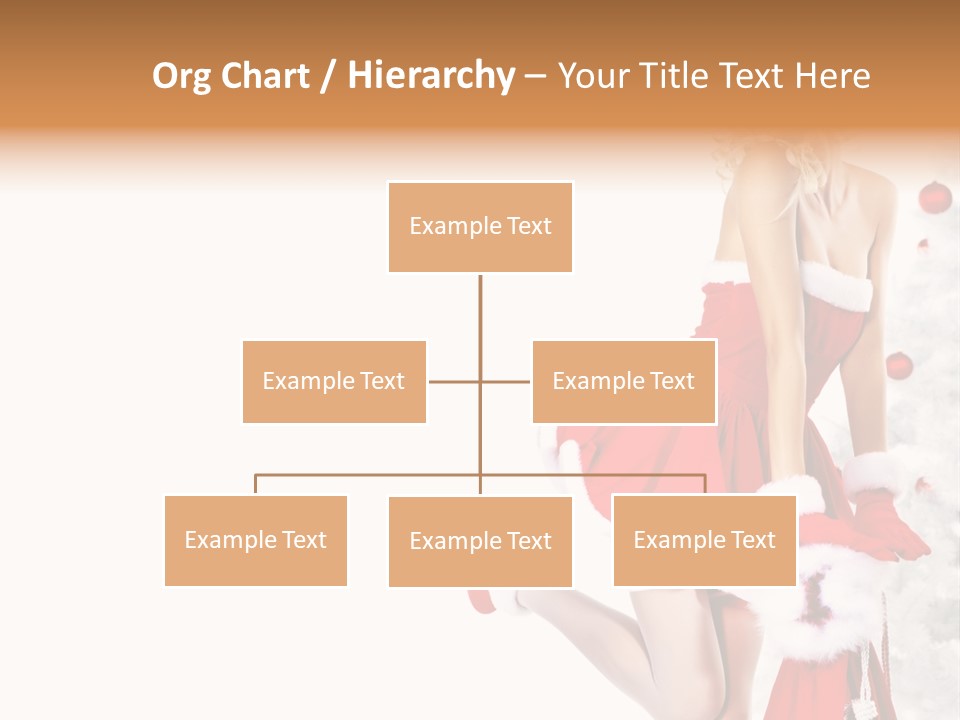 Org Chart / Hierarchy – Your Title Text Here

Example Text

Example Text

Example Text

Example Text

Example Text

Example Text